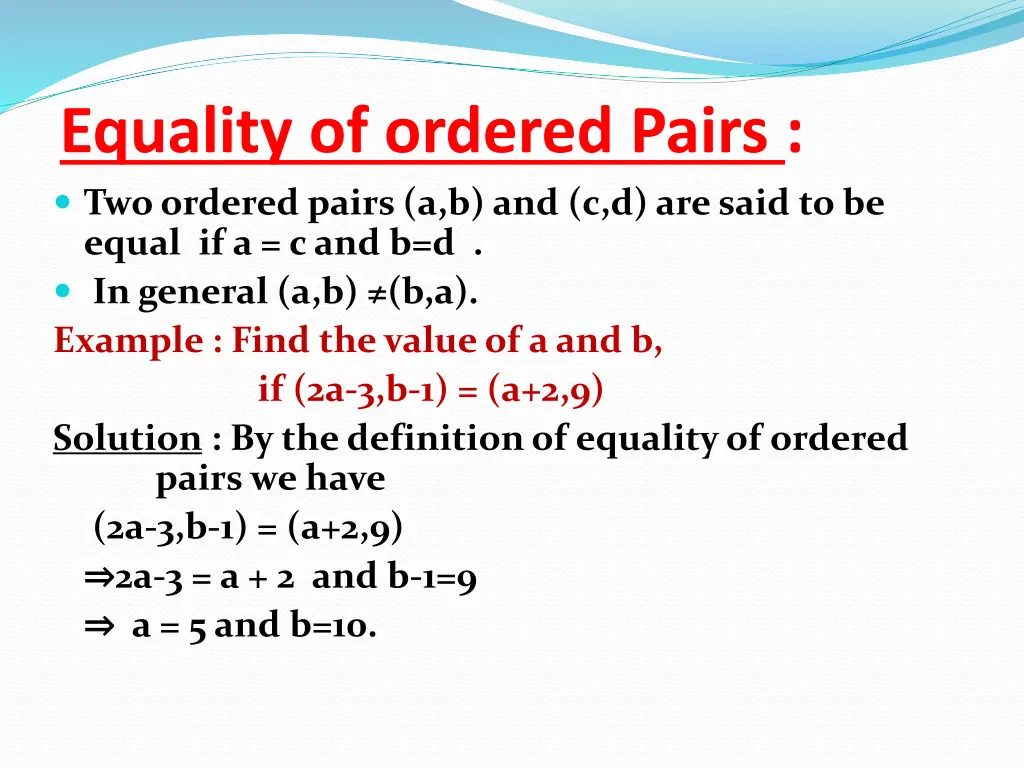 Equality of ordered Pairs :

Two ordered pairs (a,b) and (c,d) are said to be equal if a = c and b=d .

In general (a,b) ≠(b,a).

Example : Find the value of a and b, if (2a-3,b-1) = (a+2,9)

Solution : By the definition of equality of ordered pairs we have

(2a-3,b-1) = (a+2,9)

⇒2a-3 = a + 2 and b-1=9

⇒ a = 5 and b=10.